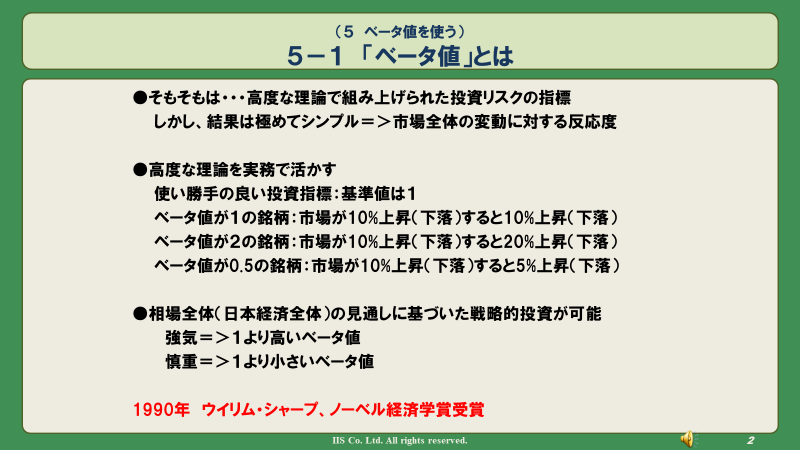 （5　ベータ値を使う）
5－1 「ベータ値」とは

●そもそもは・・・高度な理論で組み上げられた投資リスクの指標
しかし、結果は極めてシンプル＝＞市場全体の変動に対する反応度

●高度な理論を実務で活かす
使い勝手の良い投資指標：基準値は1
ベータ値が1の銘柄：市場が10%上昇（下落）すると10%上昇（下落）
ベータ値が2の銘柄：市場が10%上昇（下落）すると20%上昇（下落）
ベータ値が0.5の銘柄：市場が10%上昇（下落）すると5%上昇（下落）

●相場全体（日本経済全体）の見通しに基づいた戦略的投資が可能
強気＝＞1より高いベータ値
慎重＝＞1より小さいベータ値

1990年　ウイリム・シャープ、ノーベル経済学賞受賞

IIS Co. Ltd. All rights reserved.

2